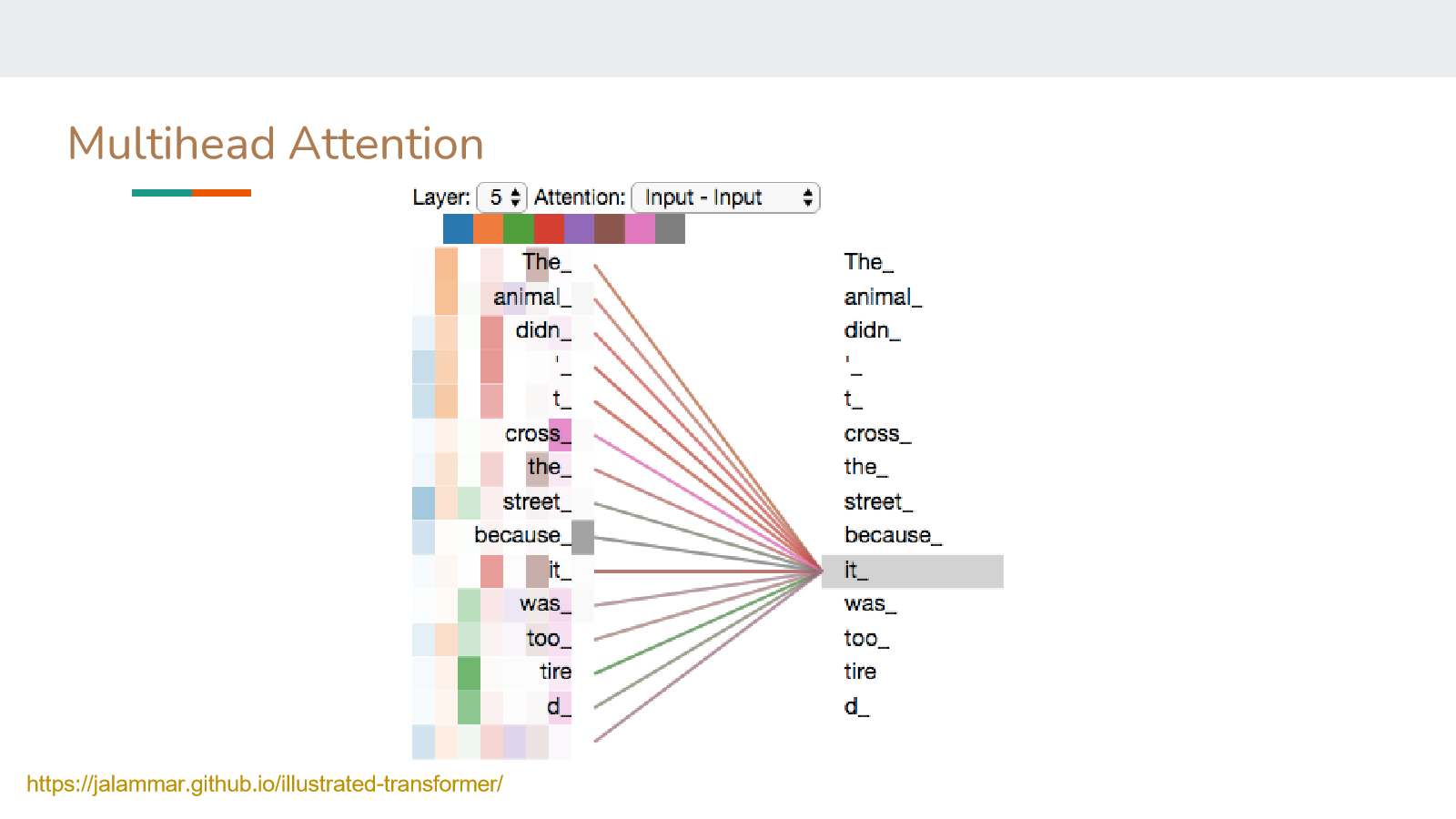 Multihead Attention

Layer: 5 Attention: Input - Input

The_
animal_
didn_
'_
t_
cross_
the_
street_
because_
it_
was_
too_
tire
d_

The_
animal_
didn_
'_
t_
cross_
the_
street_
because_
it_
was_
too_
tire
d_

https://jalammar.github.io/illustrated-transformer/